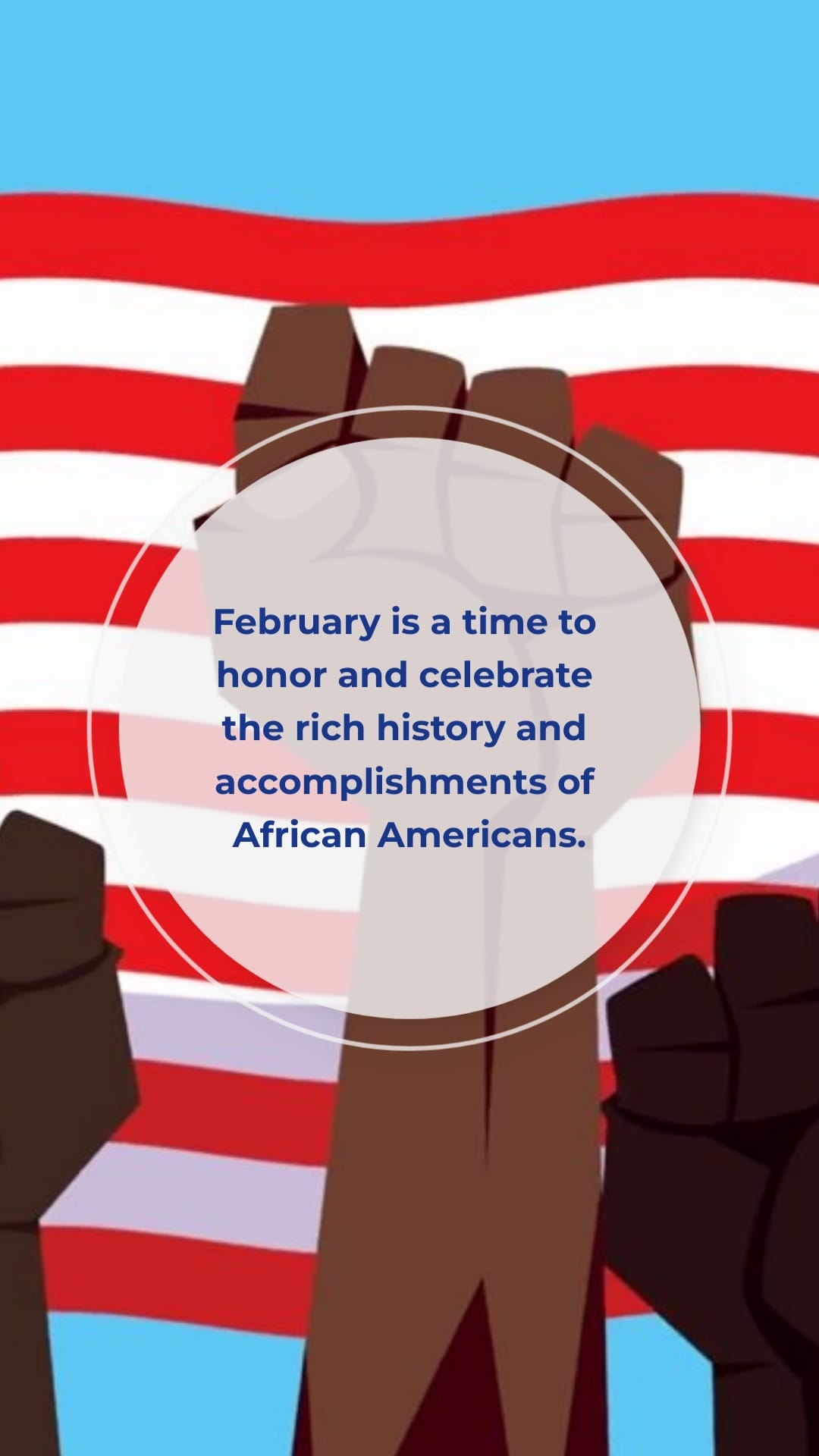 February is a time to honor and celebrate the rich history and accomplishments of African Americans.